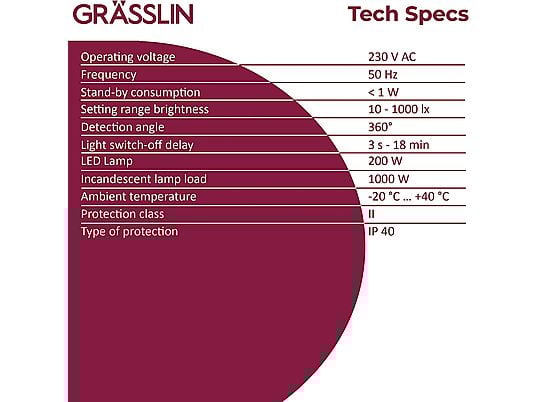 GRÄSSLIN

Tech Specs

| | |
|---|---|
| Operating voltage | 230 V AC |
| Frequency | 50 Hz |
| Stand-by consumption | < 1 W |
| Setting range brightness | 10 - 1000 lx |
| Detection angle | 360° |
| Light switch-off delay | 3 s - 18 min |
| LED Lamp | 200 W |
| Incandescent lamp load | 1000 W |
| Ambient temperature | -20 °C ... +40 °C |
| Protection class | II |
| Type of protection | IP 40 |